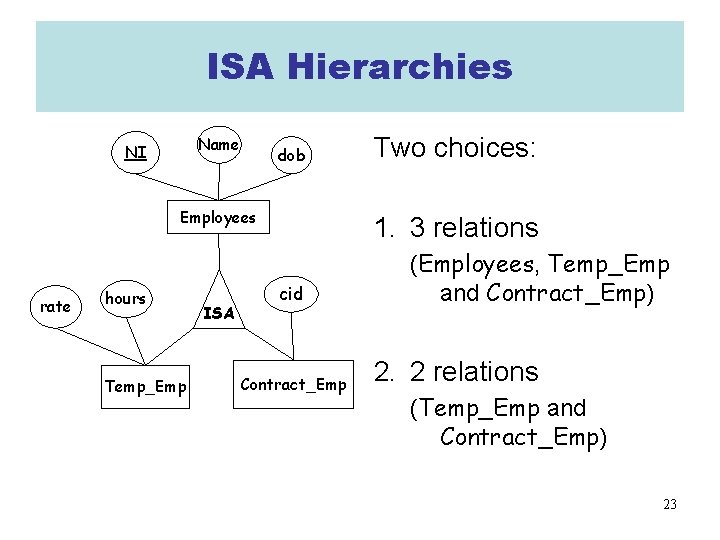 ISA Hierarchies

NI

Name

dob

Employees

rate

hours

ISA

cid

Temp_Emp

Contract_Emp

Two choices:

1. 3 relations
(Employees, Temp_Emp and Contract_Emp)

2. 2 relations
(Temp_Emp and Contract_Emp)

23